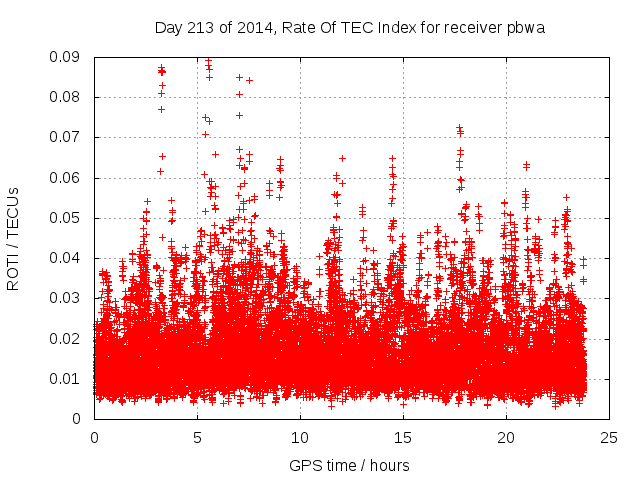 Day 213 of 2014, Rate Of TEC Index for receiver pbwa

ROTI / TECUs

0.09
0.08
0.07
0.06
0.05
0.04
0.03
0.02
0.01
0

0
5
10
15
20
25

GPS time / hours